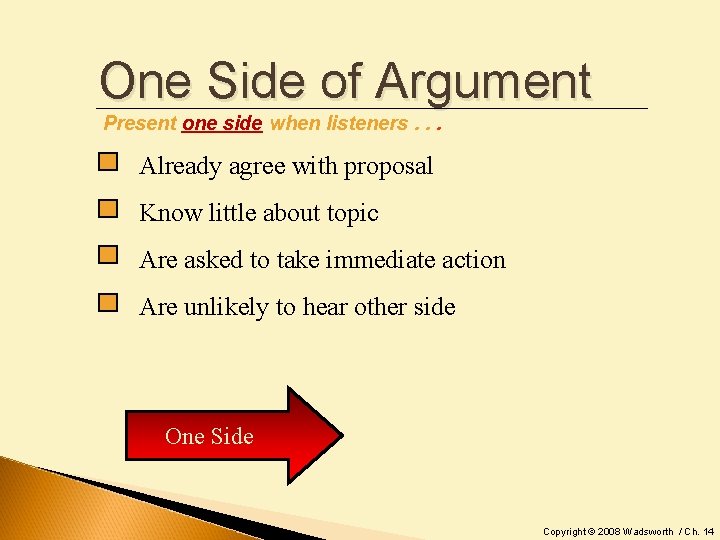 One Side of Argument

Present one side when listeners . . .

Already agree with proposal

Know little about topic

Are asked to take immediate action

Are unlikely to hear other side

One Side

Copyright © 2008 Wadsworth / Ch. 14